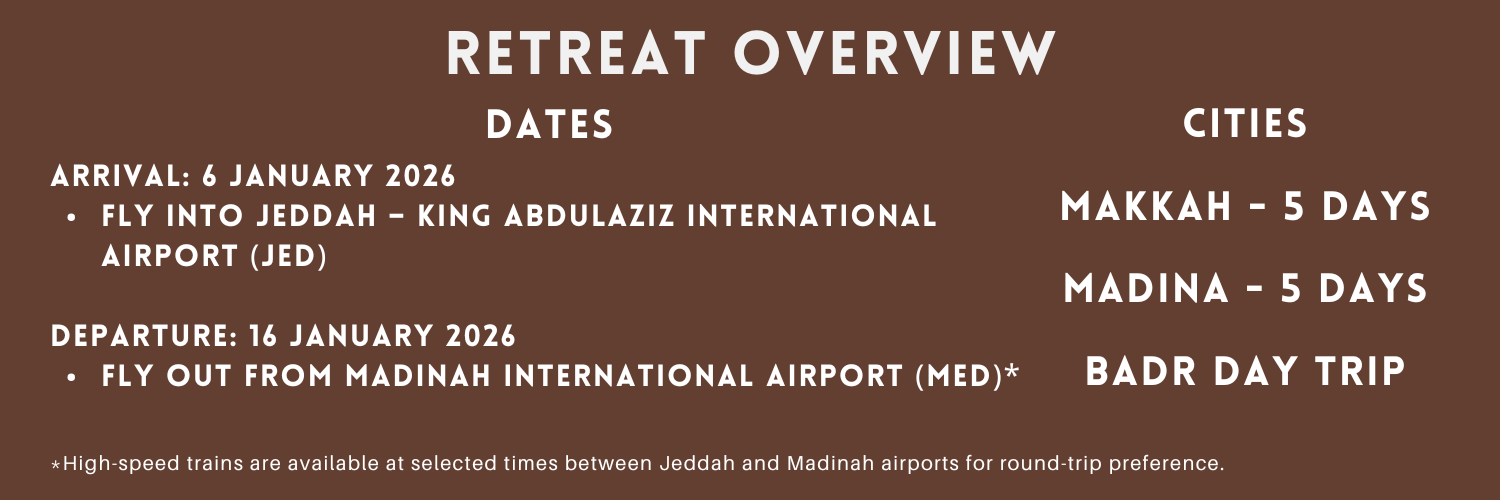 RETREAT OVERVIEW

DATES

ARRIVAL: 6 JANUARY 2026

• FLY INTO JEDDAH – KING ABDULAZIZ INTERNATIONAL AIRPORT (JED)

DEPARTURE: 16 JANUARY 2026

• FLY OUT FROM MADINAH INTERNATIONAL AIRPORT (MED)*

CITIES

MAKKAH - 5 DAYS

MADINA - 5 DAYS

BADR DAY TRIP

*High-speed trains are available at selected times between Jeddah and Madinah airports for round-trip preference.